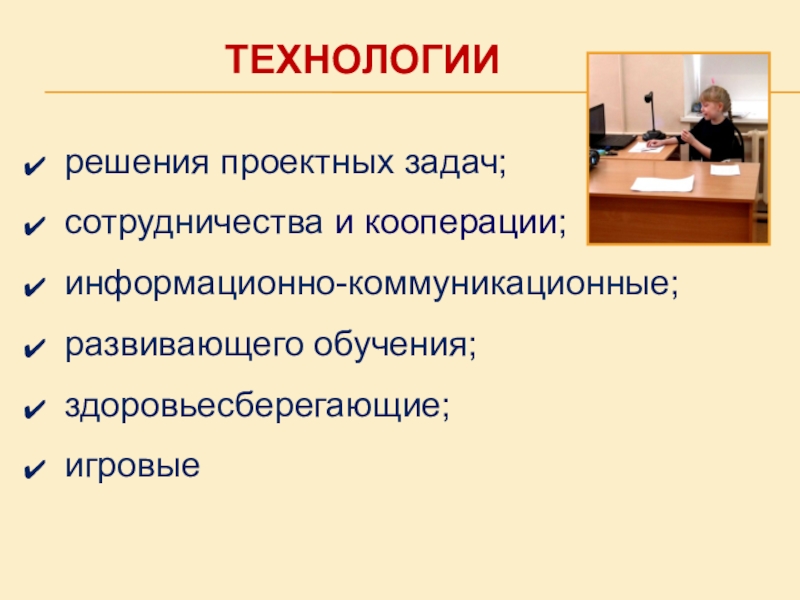 ТЕХНОЛОГИИ

✔ решения проектных задач;

✔ сотрудничества и кооперации;

✔ информационно-коммуникационные;

✔ развивающего обучения;

✔ здоровьесберегающие;

✔ игровые